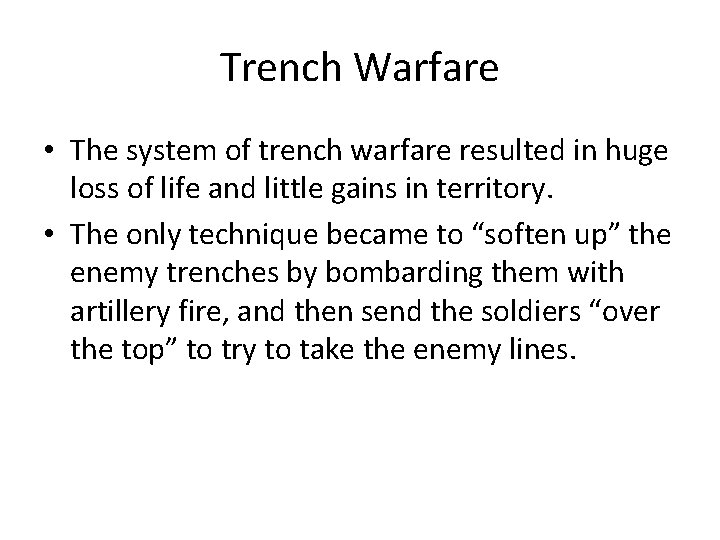 Trench Warfare

• The system of trench warfare resulted in huge loss of life and little gains in territory.

• The only technique became to “soften up” the enemy trenches by bombarding them with artillery fire, and then send the soldiers “over the top” to try to take the enemy lines.